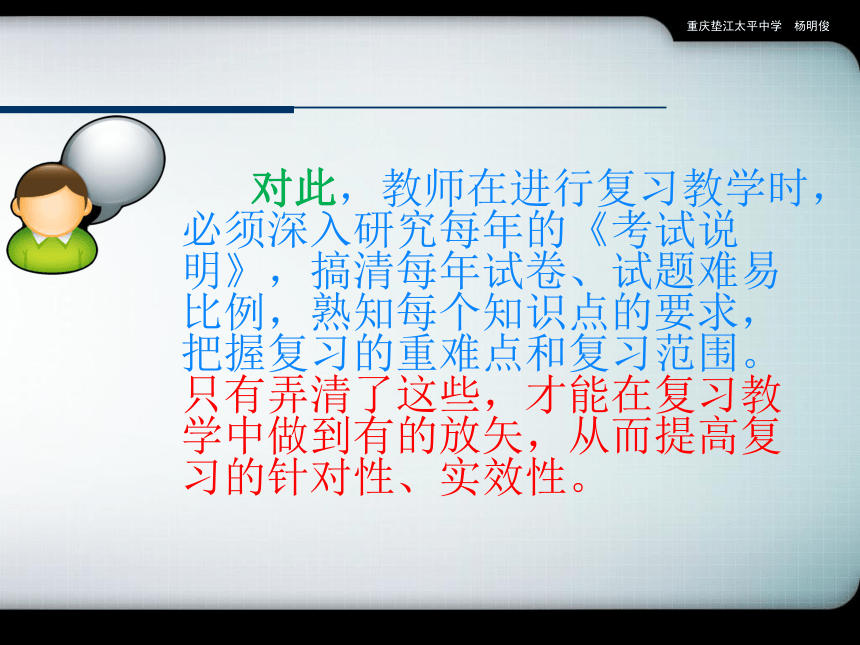 重庆垫江太平中学　杨明俊

对此，教师在进行复习教学时，必须深入研究每年的《考试说明》，搞清每年试卷、试题难易比例，熟知每个知识点的要求，把握复习的重难点和复习范围。只有弄清了这些，才能在复习教学中做到有的放矢，从而提高复习的针对性、实效性。